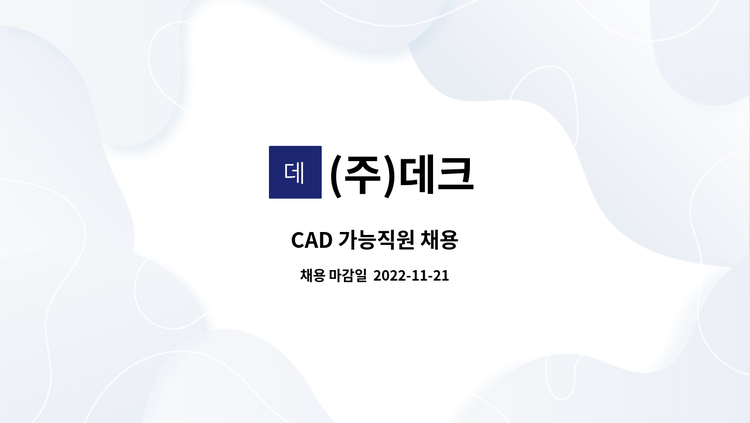 데 (주)데크

CAD 가능직원 채용

채용 마감일 2022-11-21